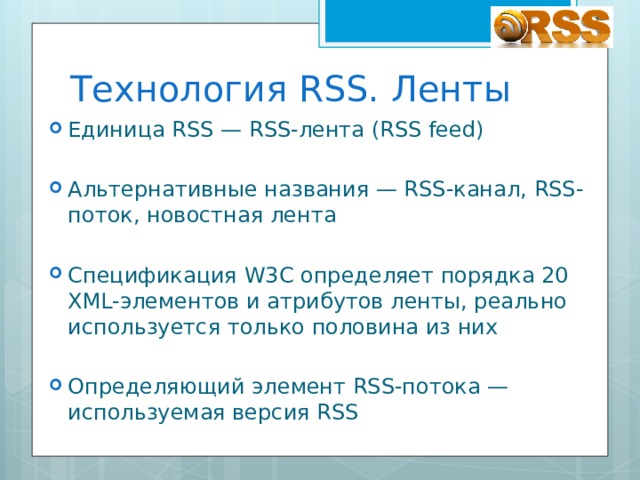 RSS

Технология RSS. Ленты

Единица RSS — RSS-лента (RSS feed)

Альтернативные названия — RSS-канал, RSS-поток, новостная лента

Спецификация W3C определяет порядка 20 XML-элементов и атрибутов ленты, реально используется только половина из них

Определяющий элемент RSS-потока — используемая версия RSS